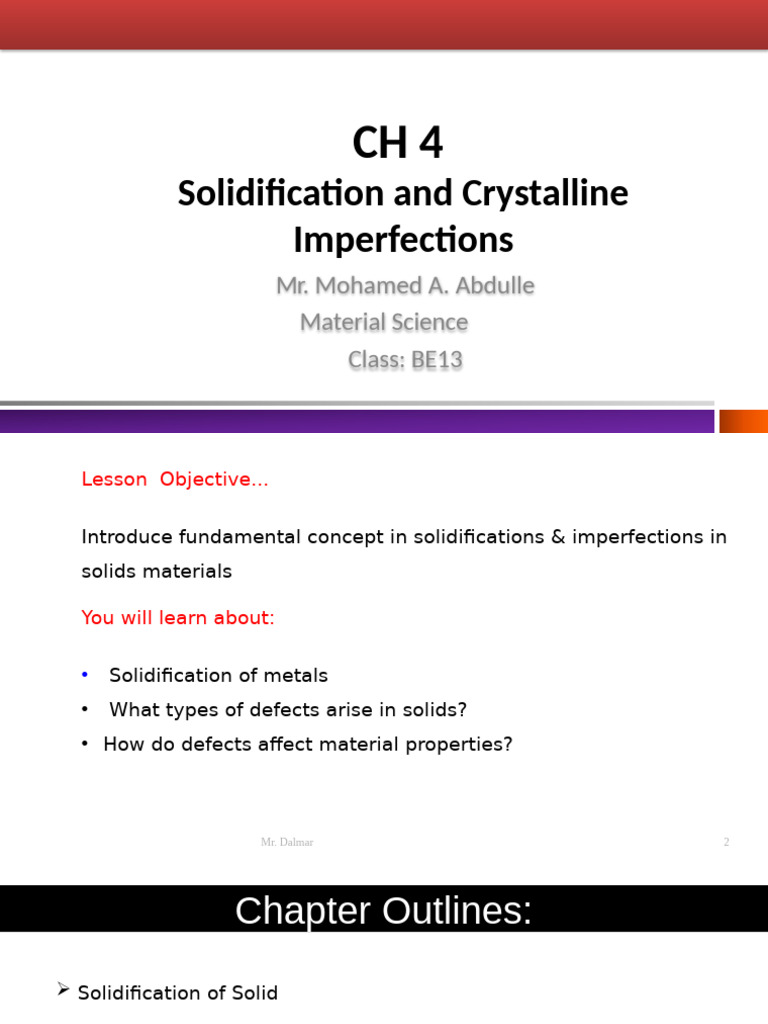 CH 4
Solidification and Crystalline Imperfections

Mr. Mohamed A. Abdulle
Material Science
Class: BE13

Lesson Objective…

Introduce fundamental concept in solidifications & imperfections in solids materials

You will learn about:

• Solidification of metals
• What types of defects arise in solids?
• How do defects affect material properties?

Mr. Dalmar

2

Chapter Outlines:

➢ Solidification of Solid